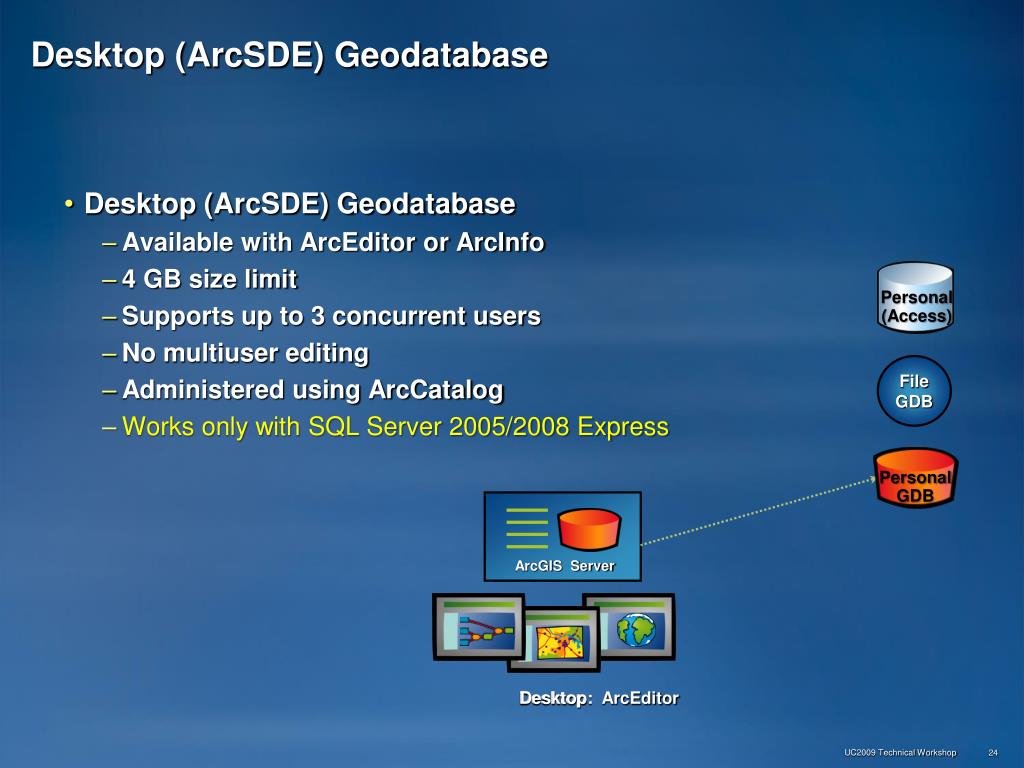 Desktop (ArcSDE) Geodatabase

• Desktop (ArcSDE) Geodatabase
– Available with ArcEditor or ArcInfo
– 4 GB size limit
– Supports up to 3 concurrent users
– No multiuser editing
– Administered using ArcCatalog
– Works only with SQL Server 2005/2008 Express

Personal (Access)

File GDB

Personal GDB

ArcGIS Server

Desktop: ArcEditor

UC2009 Technical Workshop 24